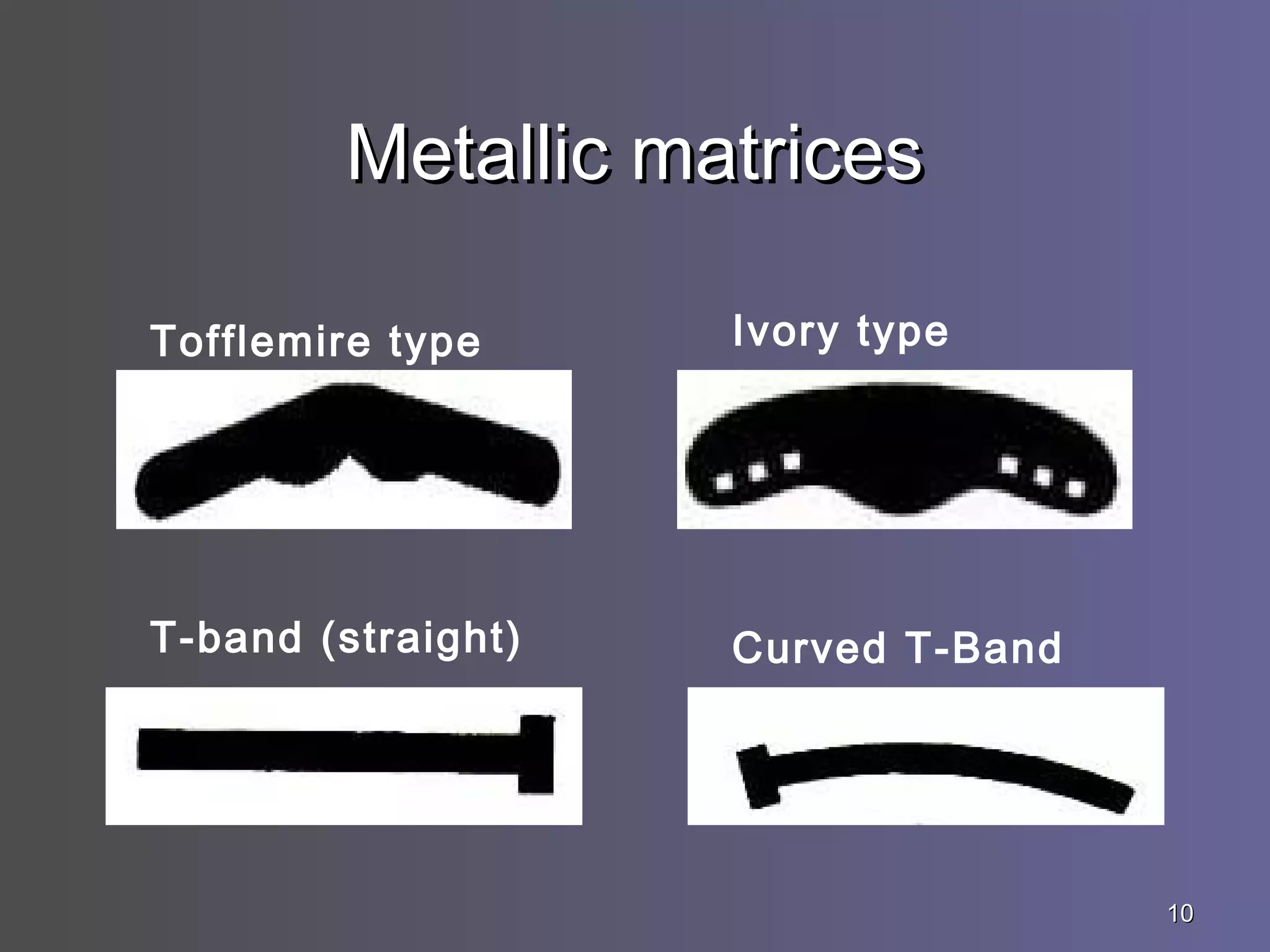 Metallic matrices

Tofflemire type

Ivory type

T-band (straight)

Curved T-Band

10